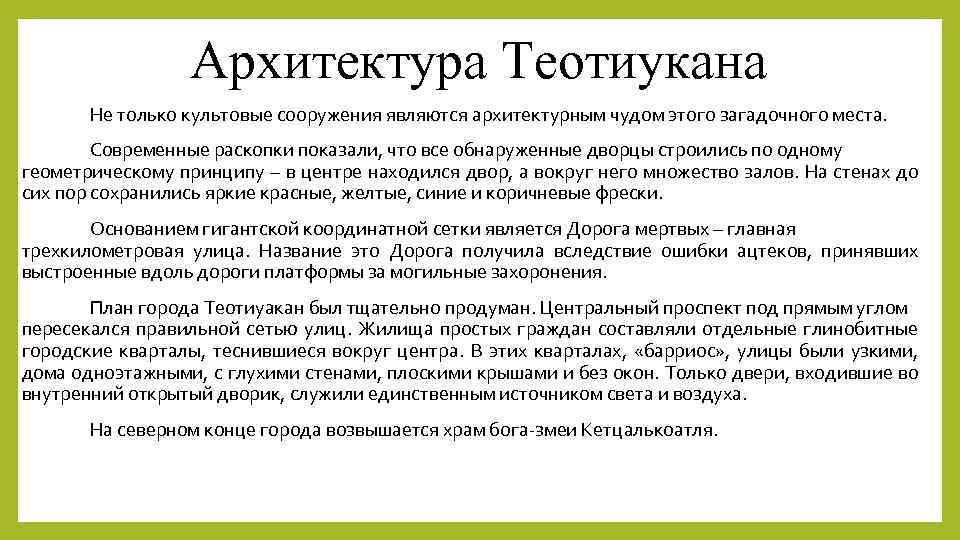 Архитектура Теотиукана

Не только культовые сооружения являются архитектурным чудом этого загадочного места.

Современные раскопки показали, что все обнаруженные дворцы строились по одному геометрическому принципу – в центре находился двор, а вокруг него множество залов. На стенах до сих пор сохранились яркие красные, желтые, синие и коричневые фрески.

Основанием гигантской координатной сетки является Дорога мертвых – главная трехкилометровая улица. Название это Дорога получила вследствие ошибки ацтеков, принявших выстроенные вдоль дороги платформы за могильные захоронения.

План города Теотиуакан был тщательно продуман. Центральный проспект под прямым углом пересекался правильной сетью улиц. Жилища простых граждан составляли отдельные глинобитные городские кварталы, теснившиеся вокруг центра. В этих кварталах, «барриос», улицы были узкими, дома одноэтажными, с глухими стенами, плоскими крышами и без окон. Только двери, входившие во внутренний открытый дворик, служили единственным источником света и воздуха.

На северном конце города возвышается храм бога-змеи Кетцалькоатля.